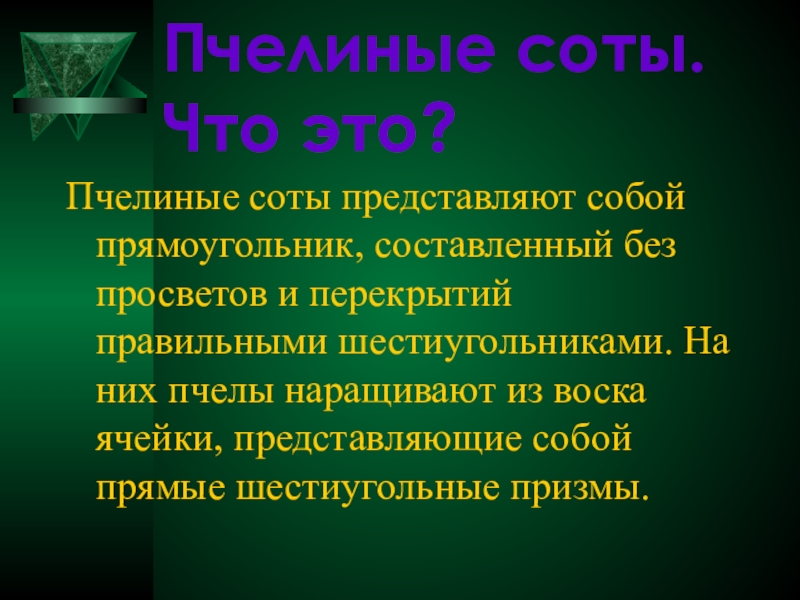 Пчелиные соты. Что это?

Пчелиные соты представляют собой прямоугольник, составленный без просветов и перекрытий правильными шестиугольниками. На них пчелы наращивают из воска ячейки, представляющие собой прямые шестиугольные призмы.